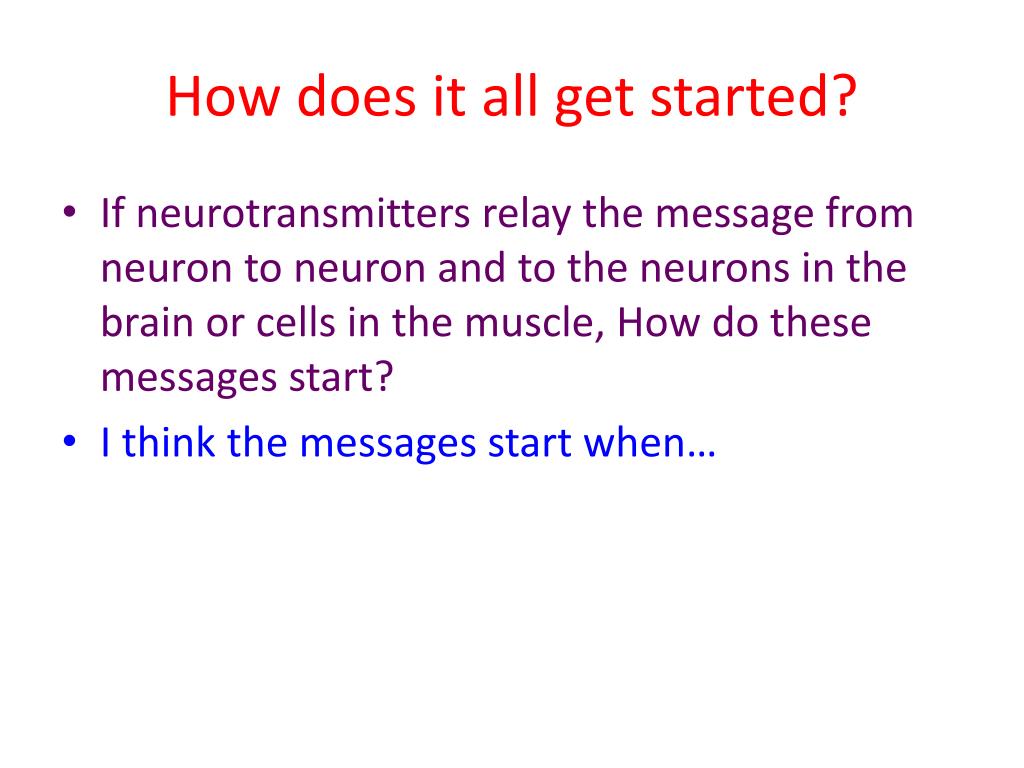 How does it all get started?

• If neurotransmitters relay the message from neuron to neuron and to the neurons in the brain or cells in the muscle, How do these messages start?
• I think the messages start when…